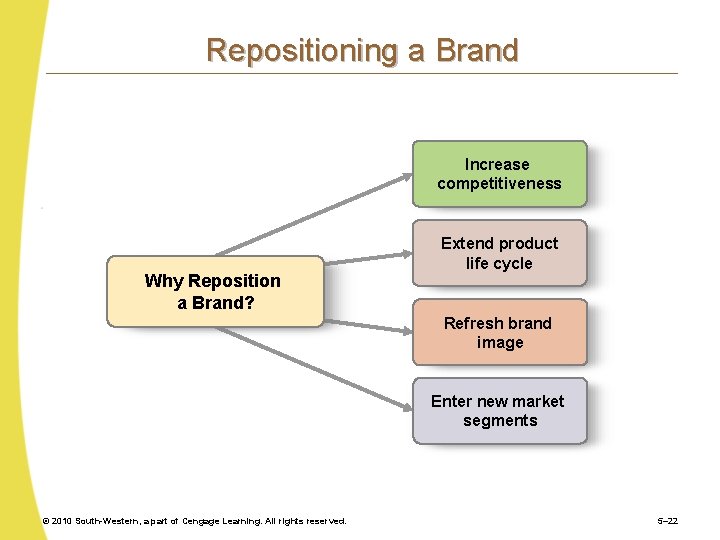 Repositioning a Brand

Why Reposition a Brand?

Increase competitiveness

Extend product life cycle

Refresh brand image

Enter new market segments

© 2010 South-Western, a part of Cengage Learning. All rights reserved.

5–22